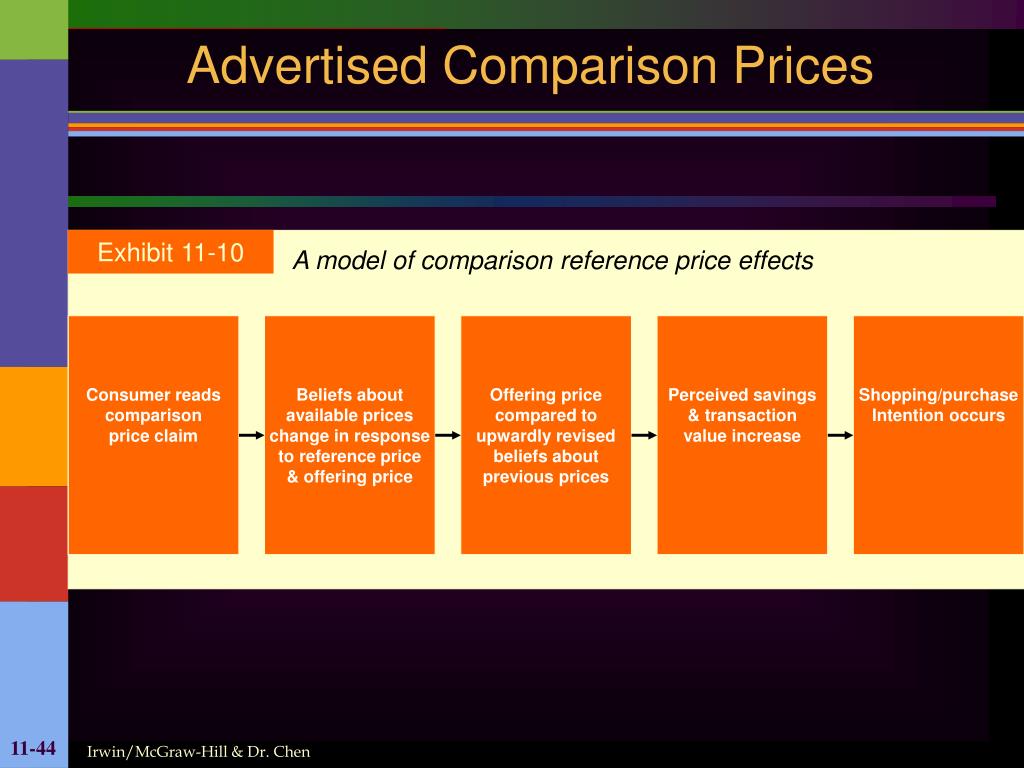 Advertised Comparison Prices

Exhibit 11-10

A model of comparison reference price effects

Consumer reads comparison price claim

Beliefs about available prices change in response to reference price & offering price

Offering price compared to upwardly revised beliefs about previous prices

Perceived savings & transaction value increase

Shopping/purchase Intention occurs

11-44

Irwin/McGraw-Hill & Dr. Chen